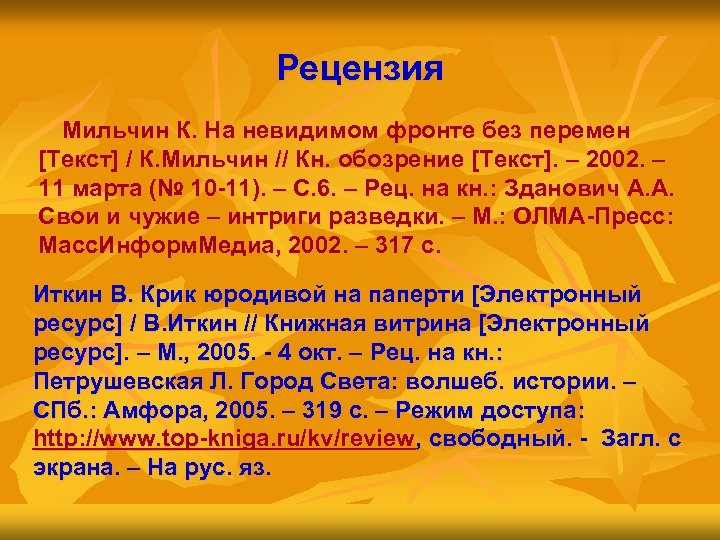 Рецензия

Мильчин К. На невидимом фронте без перемен [Текст] / К.Мильчин // Кн. обозрение [Текст]. – 2002. – 11 марта (№ 10-11). – С.6. – Рец. на кн.: Зданович А.А. Свои и чужие – интриги разведки. – М.: ОЛМА-Пресс: МассИнформМедиа, 2002. – 317 с.

Иткин В. Крик юродивой на паперти [Электронный ресурс] / В.Иткин // Книжная витрина [Электронный ресурс]. – М., 2005. - 4 окт. – Рец. на кн.: Петрушевская Л. Город Света: волшеб. истории. – СПб.: Амфора, 2005. – 319 с. – Режим доступа: http://www.top-kniga.ru/kv/review, свободный. - Загл. с экрана. – На рус. яз.